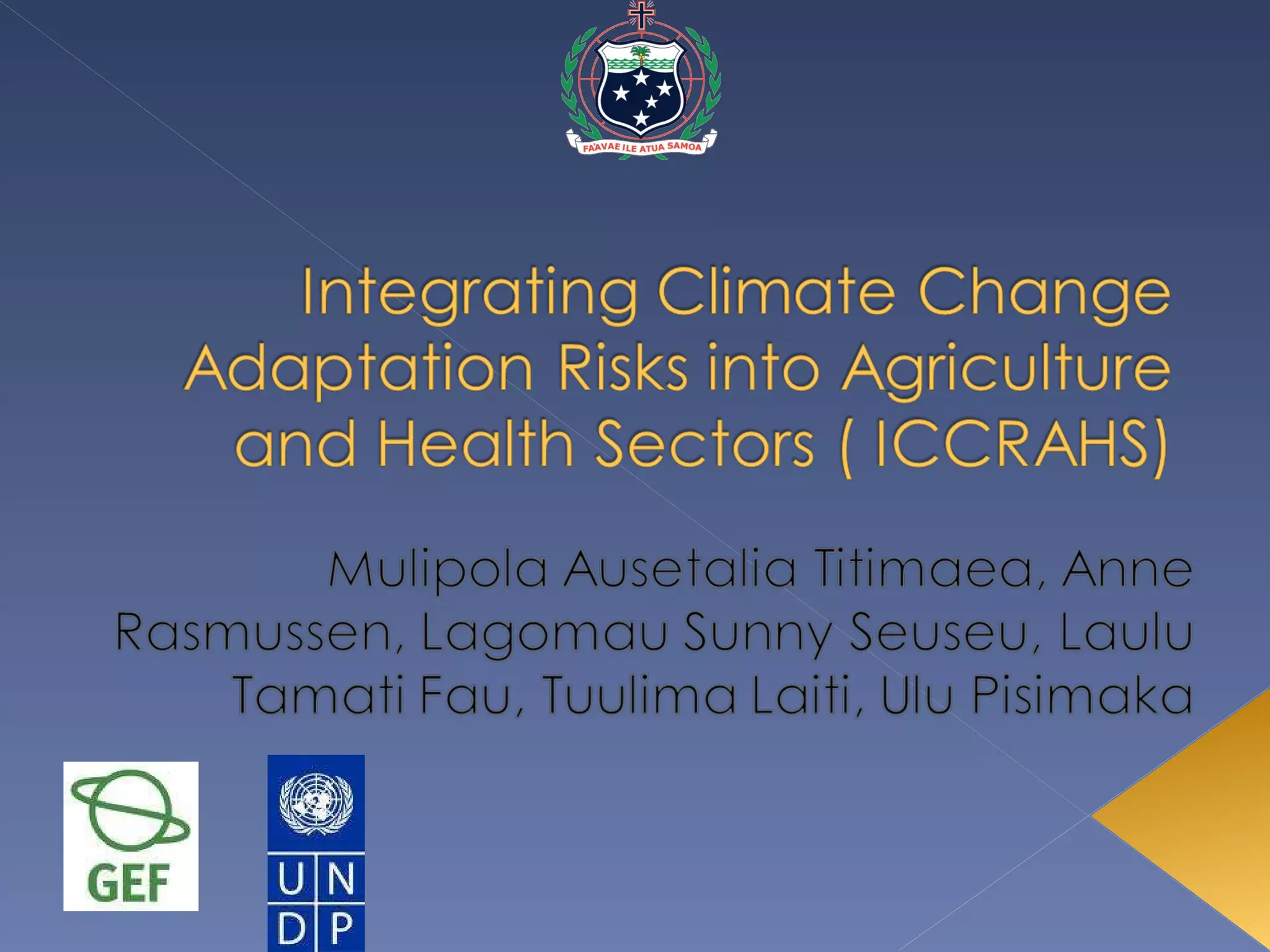 FA'AVAE I LE ATUA SAMOA

Integrating Climate Change Adaptation Risks into Agriculture and Health Sectors ( ICCRAHS)

Mulipola Ausetalia Titimaea, Anne Rasmussen, Lagomau Sunny Seuseu, Laulu Tamati Fau, Tuulima Laiti, Ulu Pisimaka

GEF

U N D P